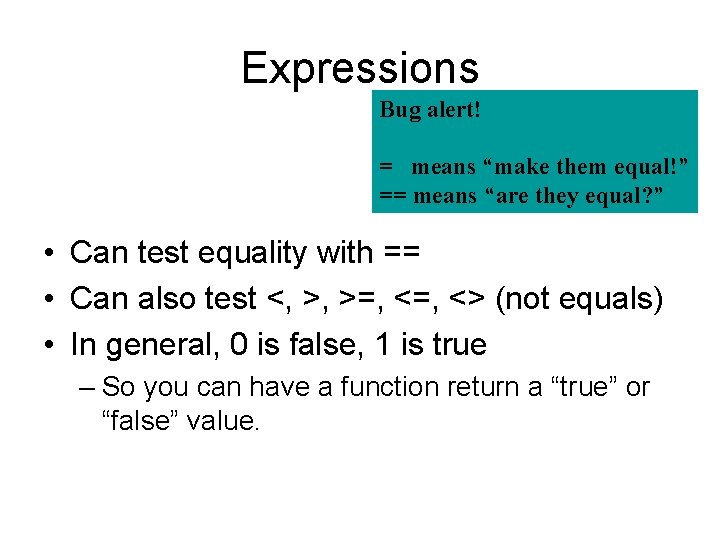 Expressions

Bug alert!

= means “make them equal!”
== means “are they equal?”

• Can test equality with ==
• Can also test <, >, >=, <=, <> (not equals)
• In general, 0 is false, 1 is true
– So you can have a function return a “true” or “false” value.